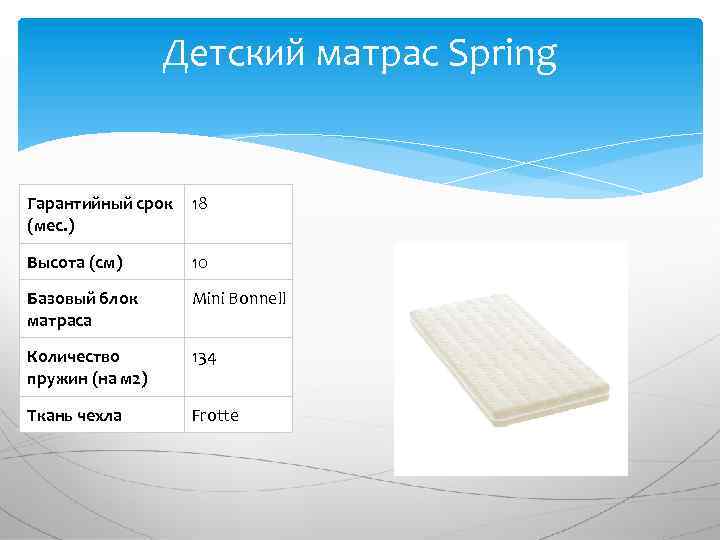 Детский матрас Spring

| Гарантийный срок (мес.) | 18 |
|---|---|
| Высота (см) | 10 |
| Базовый блок матраса | Mini Bonnell |
| Количество пружин (на м2) | 134 |
| Ткань чехла | Frotte |